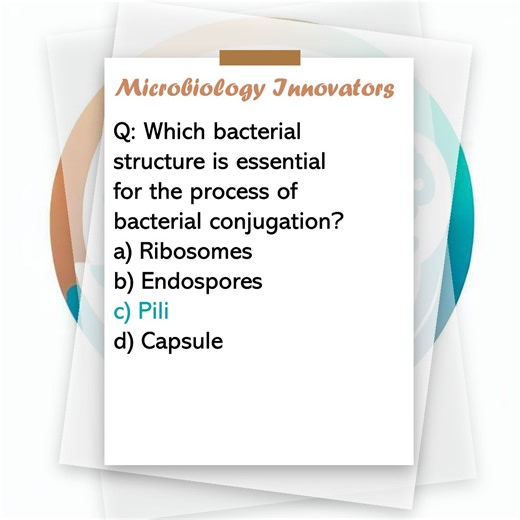 Microbiology Innovators

Q: Which bacterial structure is essential for the process of bacterial conjugation?
a) Ribosomes
b) Endospores
c) Pili
d) Capsule